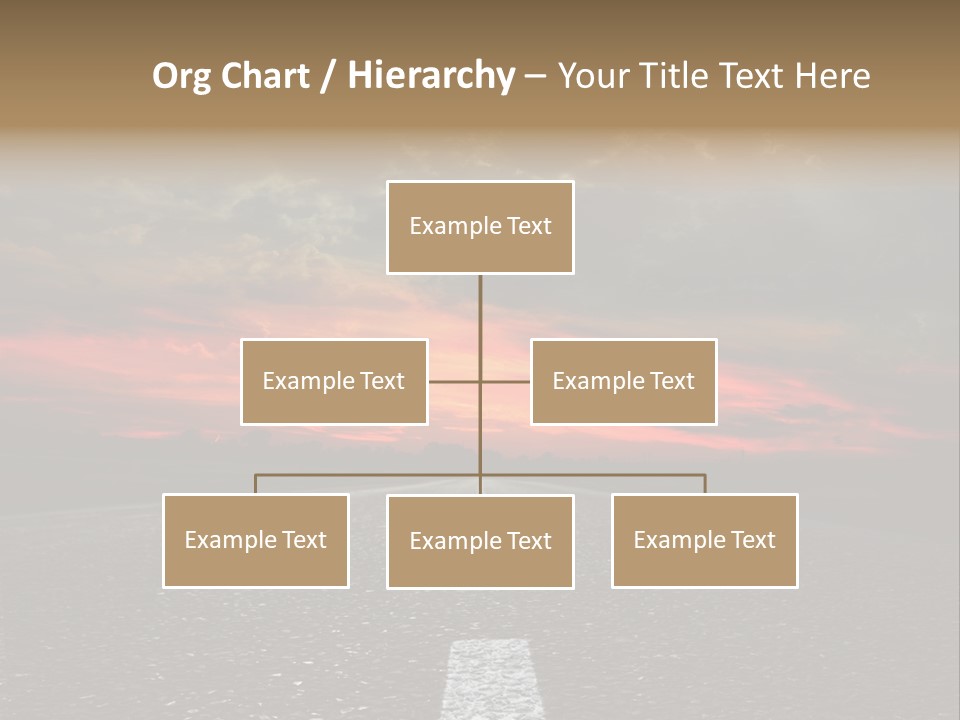 Org Chart / Hierarchy – Your Title Text Here

Example Text

Example Text

Example Text

Example Text

Example Text

Example Text